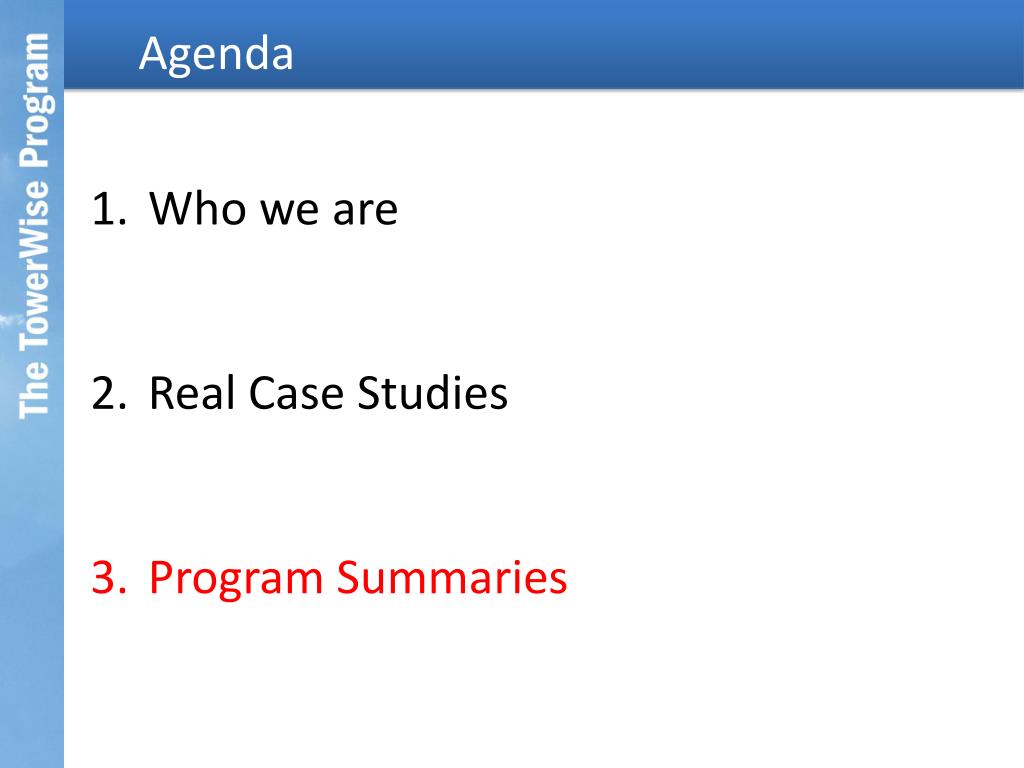 The TowerWise Program

Agenda

1. Who we are

2. Real Case Studies

3. Program Summaries